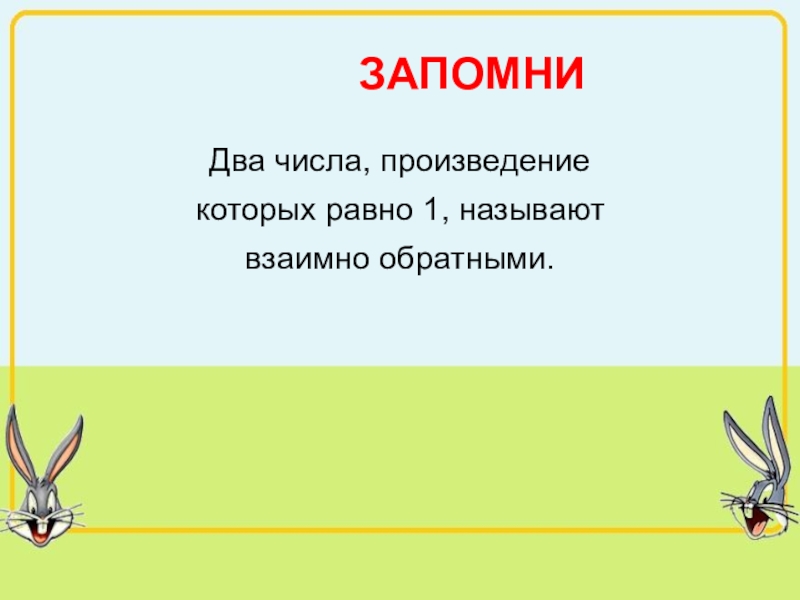 ЗАПОМНИ

Два числа, произведение которых равно 1, называют взаимно обратными.